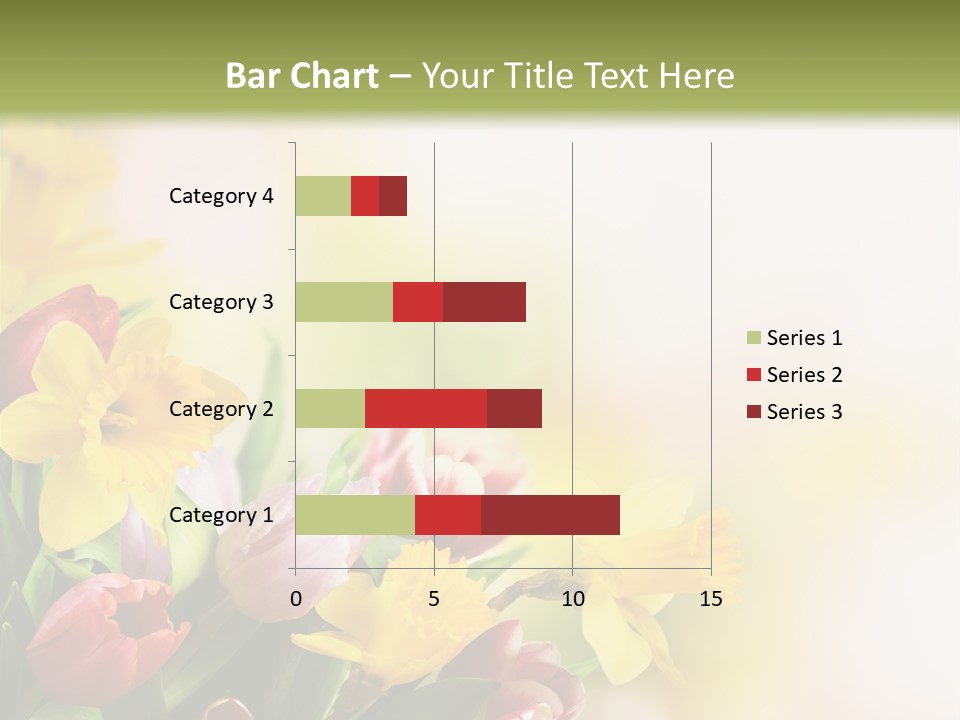 Bar Chart – Your Title Text Here

Category 4
Category 3
Category 2
Category 1

0
5
10
15

Series 1
Series 2
Series 3